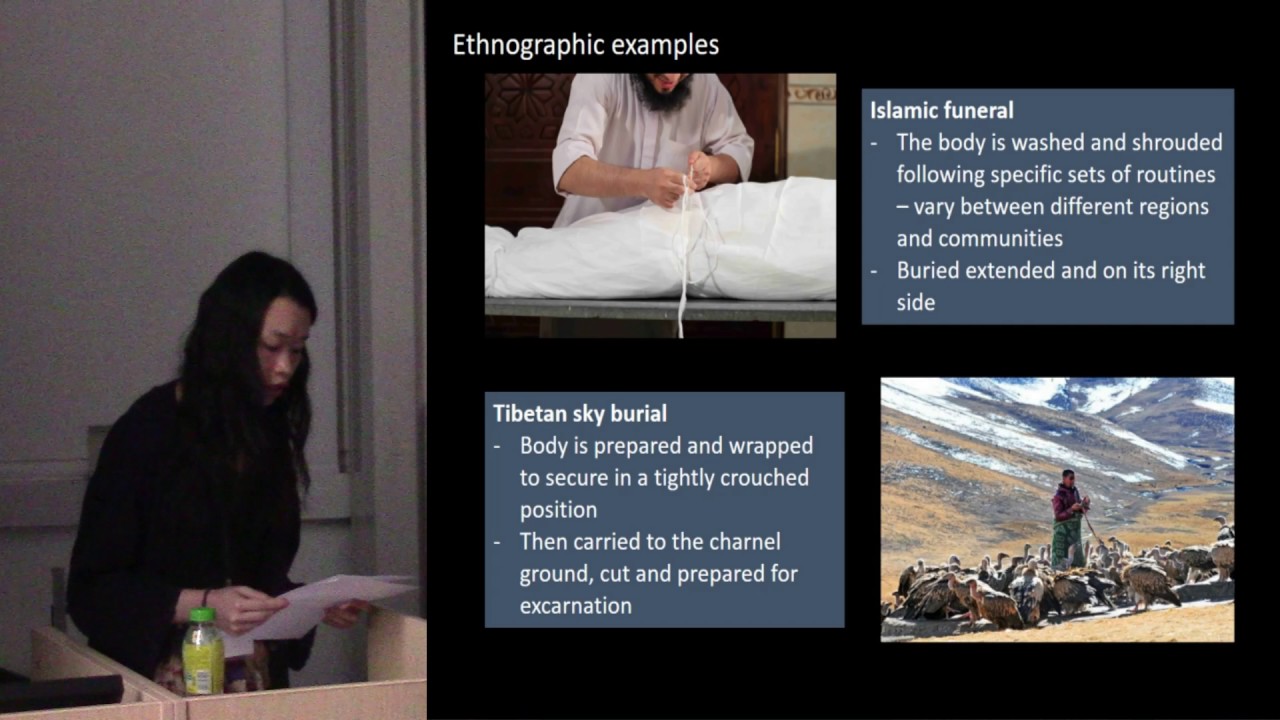 Ethnographic examples

Islamic funeral
- The body is washed and shrouded following specific sets of routines – vary between different regions and communities
- Buried extended and on its right side

Tibetan sky burial
- Body is prepared and wrapped to secure in a tightly crouched position
- Then carried to the charnel ground, cut and prepared for excarnation